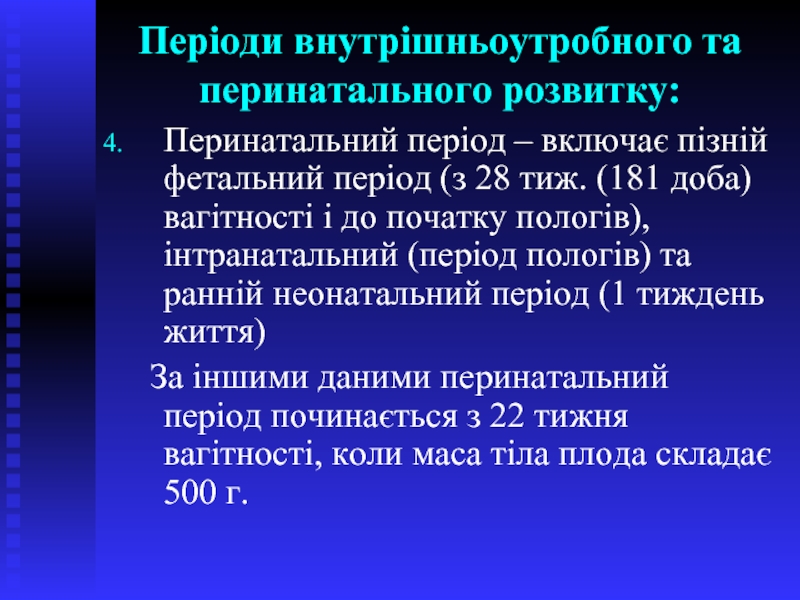 Періоди внутрішньоутробного та перинатального розвитку:

4. Перинатальний період – включає пізній фетальний період (з 28 тиж. (181 доба) вагітності і до початку пологів), інтранатальний (період пологів) та ранній неонатальний період (1 тиждень життя)

За іншими даними перинатальний період починається з 22 тижня вагітності, коли маса тіла плода складає 500 г.